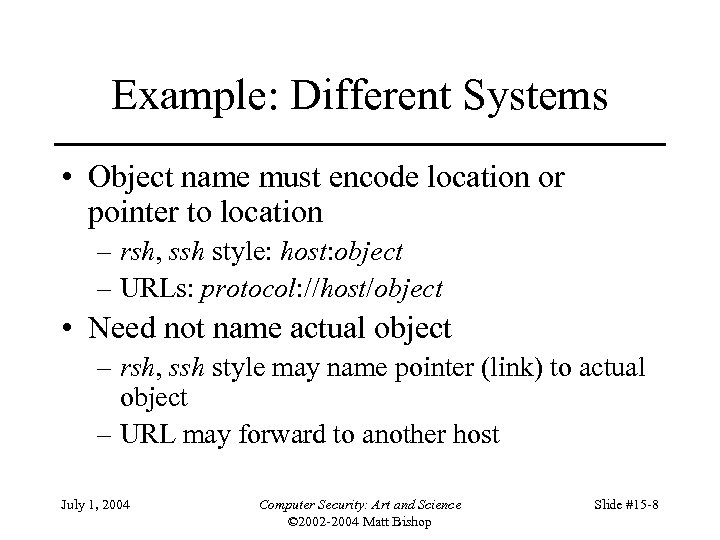 Example: Different Systems

• Object name must encode location or pointer to location
– rsh, ssh style: host:object
– URLs: protocol://host/object
• Need not name actual object
– rsh, ssh style may name pointer (link) to actual object
– URL may forward to another host

July 1, 2004

Computer Security: Art and Science
©2002-2004 Matt Bishop

Slide #15-8